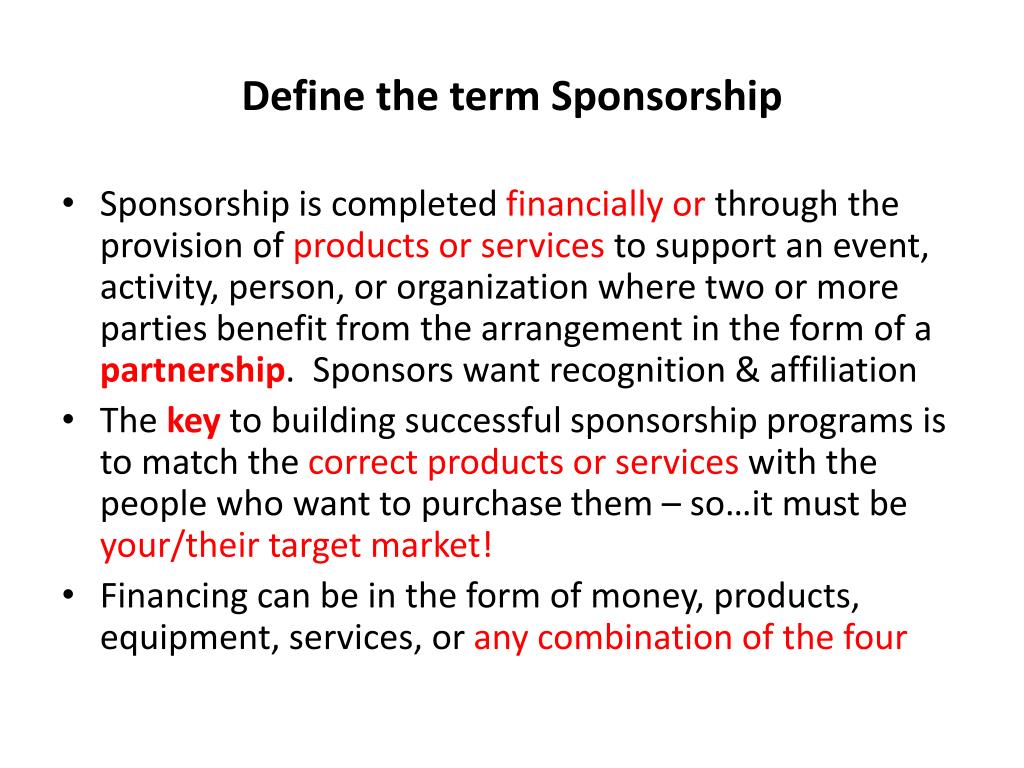 Define the term Sponsorship

• Sponsorship is completed financially or through the provision of products or services to support an event, activity, person, or organization where two or more parties benefit from the arrangement in the form of a partnership. Sponsors want recognition & affiliation
• The key to building successful sponsorship programs is to match the correct products or services with the people who want to purchase them – so…it must be your/their target market!
• Financing can be in the form of money, products, equipment, services, or any combination of the four